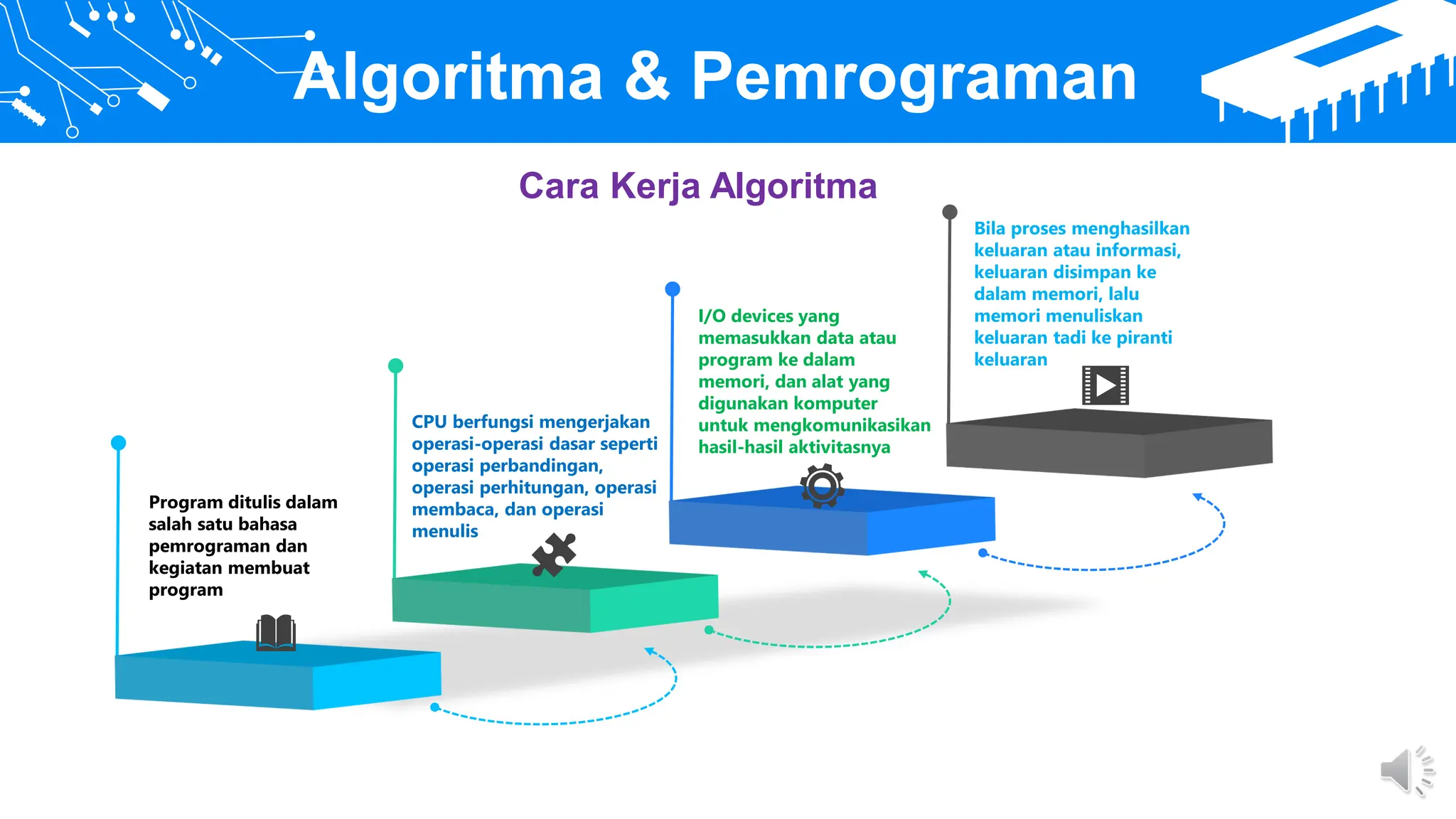 Algoritma & Pemrograman

Cara Kerja Algoritma

Program ditulis dalam salah satu bahasa pemrograman dan kegiatan membuat program

CPU berfungsi mengerjakan operasi-operasi dasar seperti operasi perbandingan, operasi perhitungan, operasi membaca, dan operasi menulis

I/O devices yang memasukkan data atau program ke dalam memori, dan alat yang digunakan komputer untuk mengkomunikasikan hasil-hasil aktivitasnya

Bila proses menghasilkan keluaran atau informasi, keluaran disimpan ke dalam memori, lalu memori menuliskan keluaran tadi ke piranti keluaran